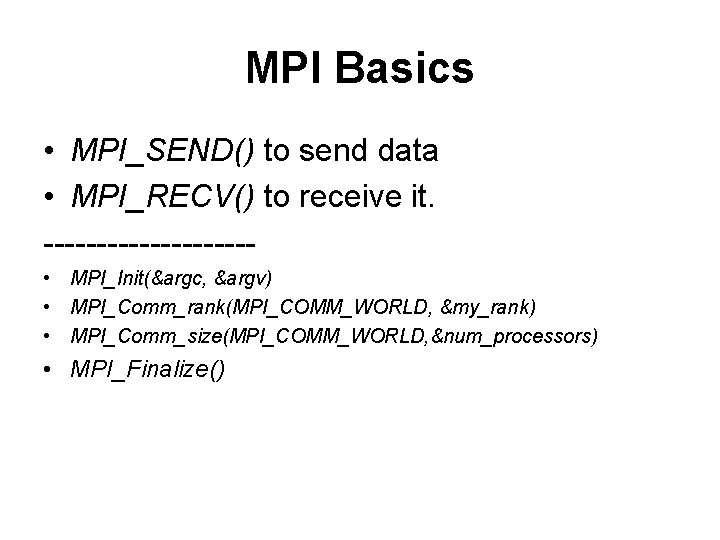 MPI Basics

• MPI_SEND() to send data
• MPI_RECV() to receive it.

--------------------

• MPI_Init(&argc, &argv)
• MPI_Comm_rank(MPI_COMM_WORLD, &my_rank)
• MPI_Comm_size(MPI_COMM_WORLD,&num_processors)
• MPI_Finalize()